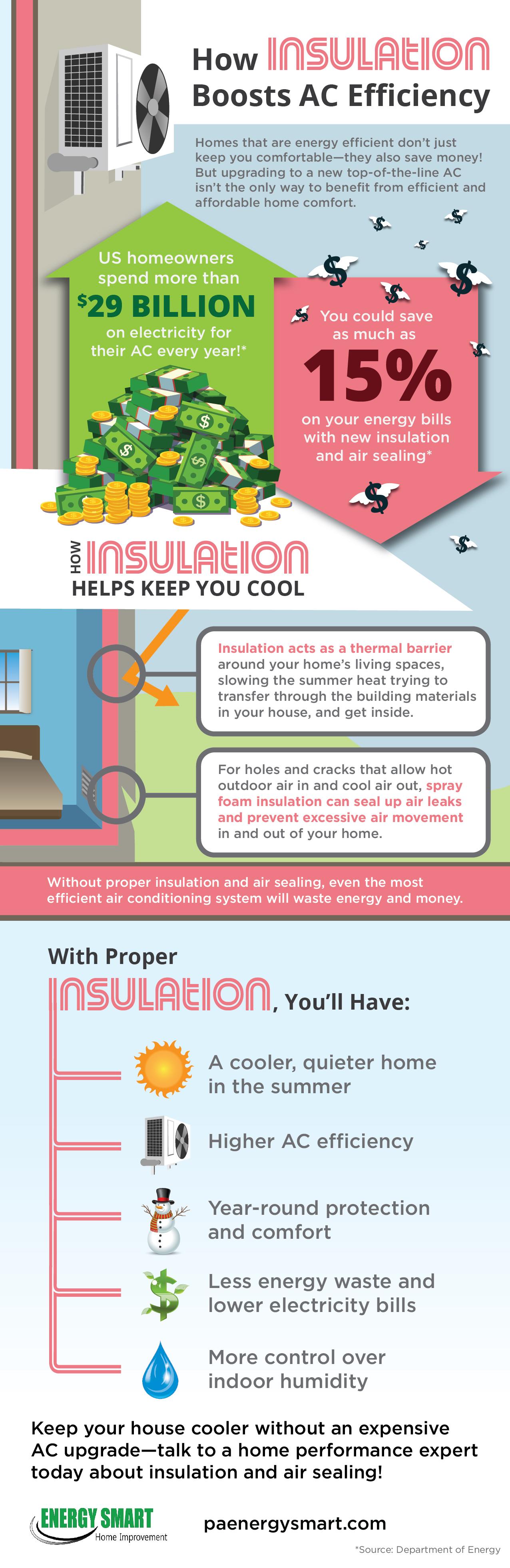 How INSULATION Boosts AC Efficiency

Homes that are energy efficient don't just keep you comfortable—they also save money! But upgrading to a new top-of-the-line AC isn't the only way to benefit from efficient and affordable home comfort.

US homeowners spend more than $29 BILLION on electricity for their AC every year!*

You could save as much as 15% on your energy bills with new insulation and air sealing*

HOW INSULATION HELPS KEEP YOU COOL

Insulation acts as a thermal barrier around your home's living spaces, slowing the summer heat trying to transfer through the building materials in your house, and get inside.

For holes and cracks that allow hot outdoor air in and cool air out, spray foam insulation can seal up air leaks and prevent excessive air movement in and out of your home.

Without proper insulation and air sealing, even the most efficient air conditioning system will waste energy and money.

With Proper INSULATION, You'll Have:

A cooler, quieter home in the summer

Higher AC efficiency

Year-round protection and comfort

Less energy waste and lower electricity bills

More control over indoor humidity

Keep your house cooler without an expensive AC upgrade—talk to a home performance expert today about insulation and air sealing!

ENERGY SMART Home Improvement

paenergysmart.com

*Source: Department of Energy